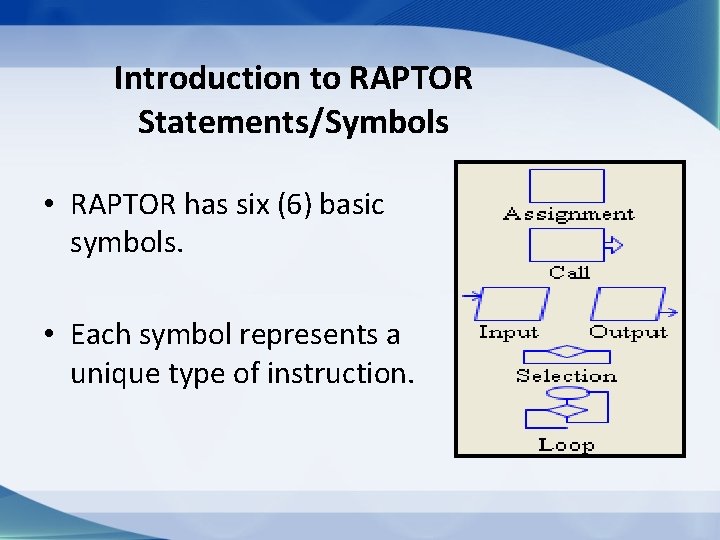 Introduction to RAPTOR Statements/Symbols

• RAPTOR has six (6) basic symbols.

• Each symbol represents a unique type of instruction.

Assignment
Call
Input
Output
Selection
Loop